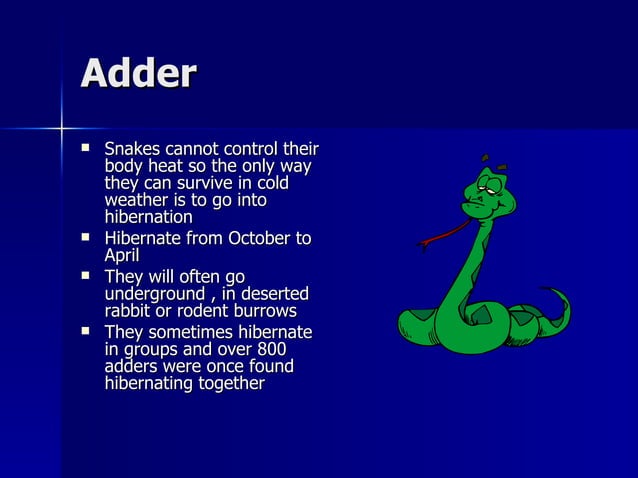 Adder

- Snakes cannot control their body heat so the only way they can survive in cold weather is to go into hibernation
- Hibernate from October to April
- They will often go underground , in deserted rabbit or rodent burrows
- They sometimes hibernate in groups and over 800 adders were once found hibernating together